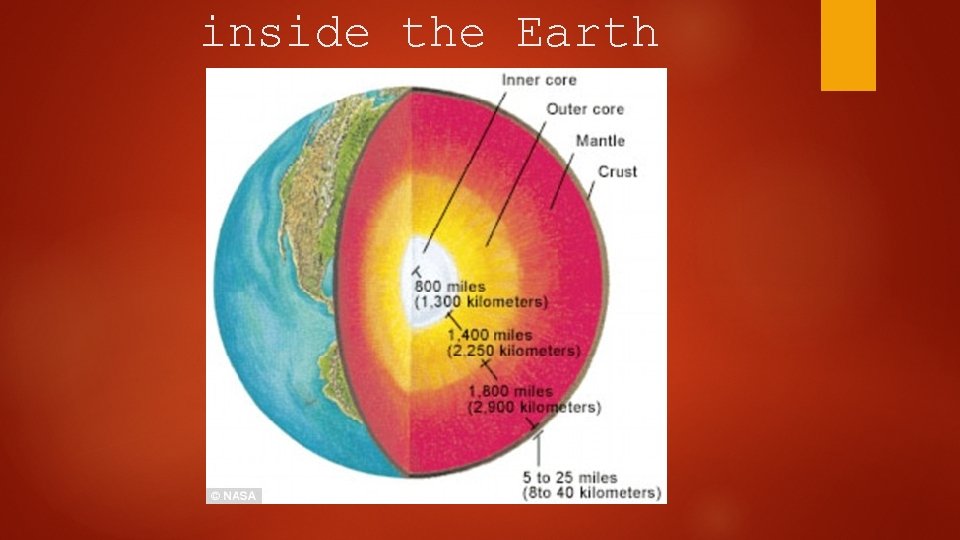 inside the Earth

Inner core
Outer core
Mantle
Crust

800 miles
(1,300 kilometers)

1,400 miles
(2,250 kilometers)

1,800 miles
(2,900 kilometers)

5 to 25 miles
(8to 40 kilometers)

© NASA